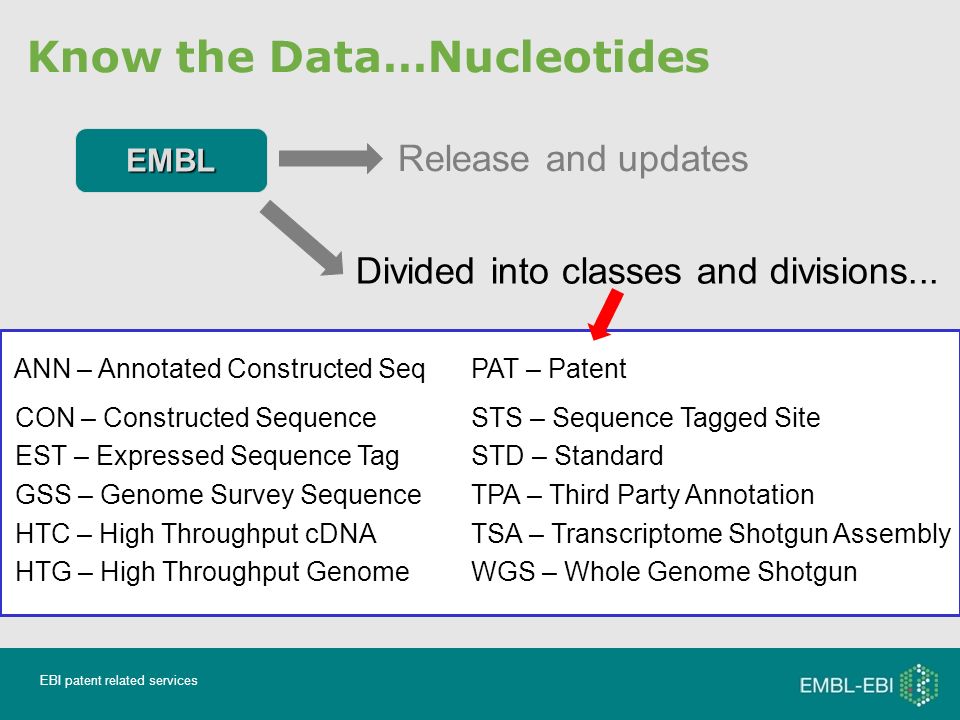 Know the Data...Nucleotides

EMBL

Release and updates

Divided into classes and divisions...

ANN – Annotated Constructed Seq

CON – Constructed Sequence
EST – Expressed Sequence Tag
GSS – Genome Survey Sequence
HTC – High Throughput cDNA
HTG – High Throughput Genome

PAT – Patent

STS – Sequence Tagged Site
STD – Standard
TPA – Third Party Annotation
TSA – Transcriptome Shotgun Assembly
WGS – Whole Genome Shotgun

EBI patent related services

EMBL-EBI